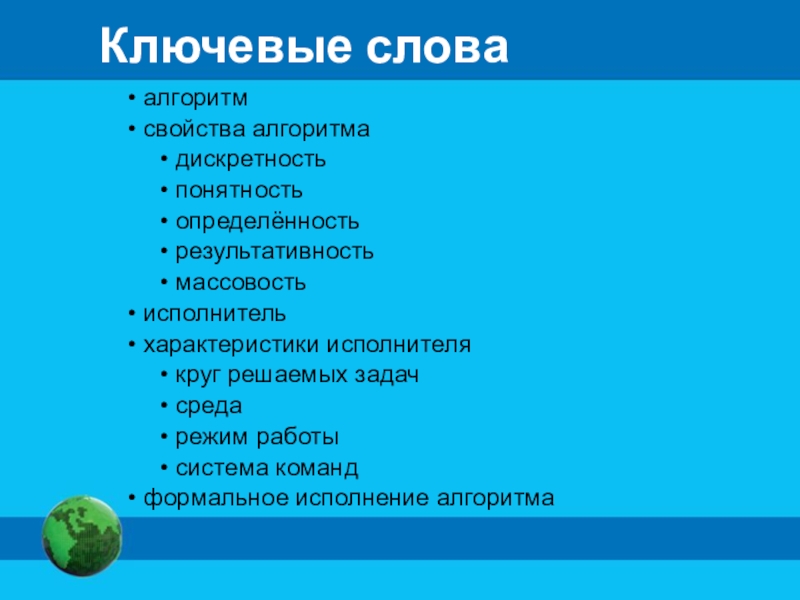 Ключевые слова

• алгоритм
• свойства алгоритма
  • дискретность
  • понятность
  • определённость
  • результативность
  • массовость
• исполнитель
• характеристики исполнителя
  • круг решаемых задач
  • среда
  • режим работы
  • система команд
• формальное исполнение алгоритма